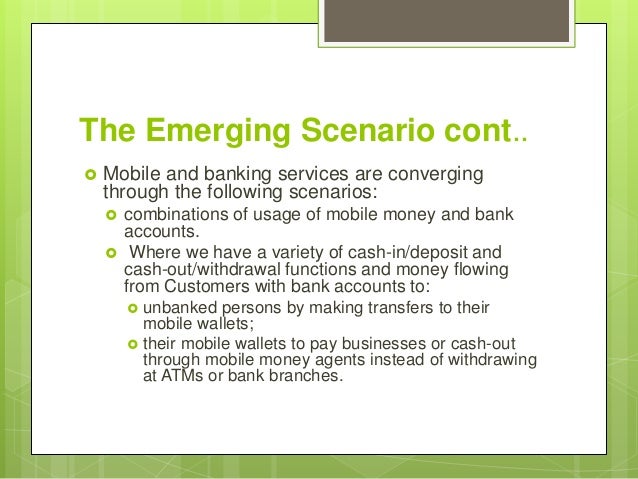 The Emerging Scenario cont..

Mobile and banking services are converging through the following scenarios:

combinations of usage of mobile money and bank accounts.

Where we have a variety of cash-in/deposit and cash-out/withdrawal functions and money flowing from Customers with bank accounts to:

unbanked persons by making transfers to their mobile wallets;

their mobile wallets to pay businesses or cash-out through mobile money agents instead of withdrawing at ATMs or bank branches.